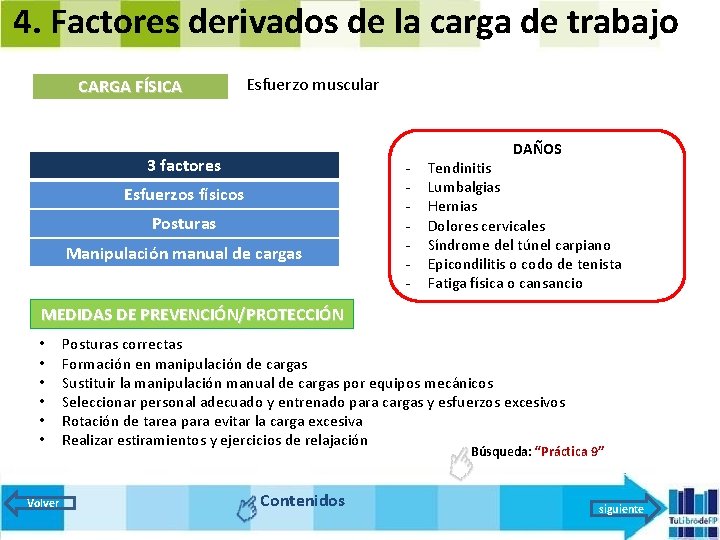 4. Factores derivados de la carga de trabajo

CARGA FÍSICA

Esfuerzo muscular

3 factores
Esfuerzos físicos
Posturas
Manipulación manual de cargas

DAÑOS
- Tendinitis
- Lumbalgias
- Hernias
- Dolores cervicales
- Síndrome del túnel carpiano
- Epicondilitis o codo de tenista
- Fatiga física o cansancio

MEDIDAS DE PREVENCIÓN/PROTECCIÓN

• Posturas correctas
• Formación en manipulación de cargas
• Sustituir la manipulación manual de cargas por equipos mecánicos
• Seleccionar personal adecuado y entrenado para cargas y esfuerzos excesivos
• Rotación de tarea para evitar la carga excesiva
• Realizar estiramientos y ejercicios de relajación

Búsqueda: "Práctica 9"

Volver

Contenidos

siguiente

TuLibrodeFP